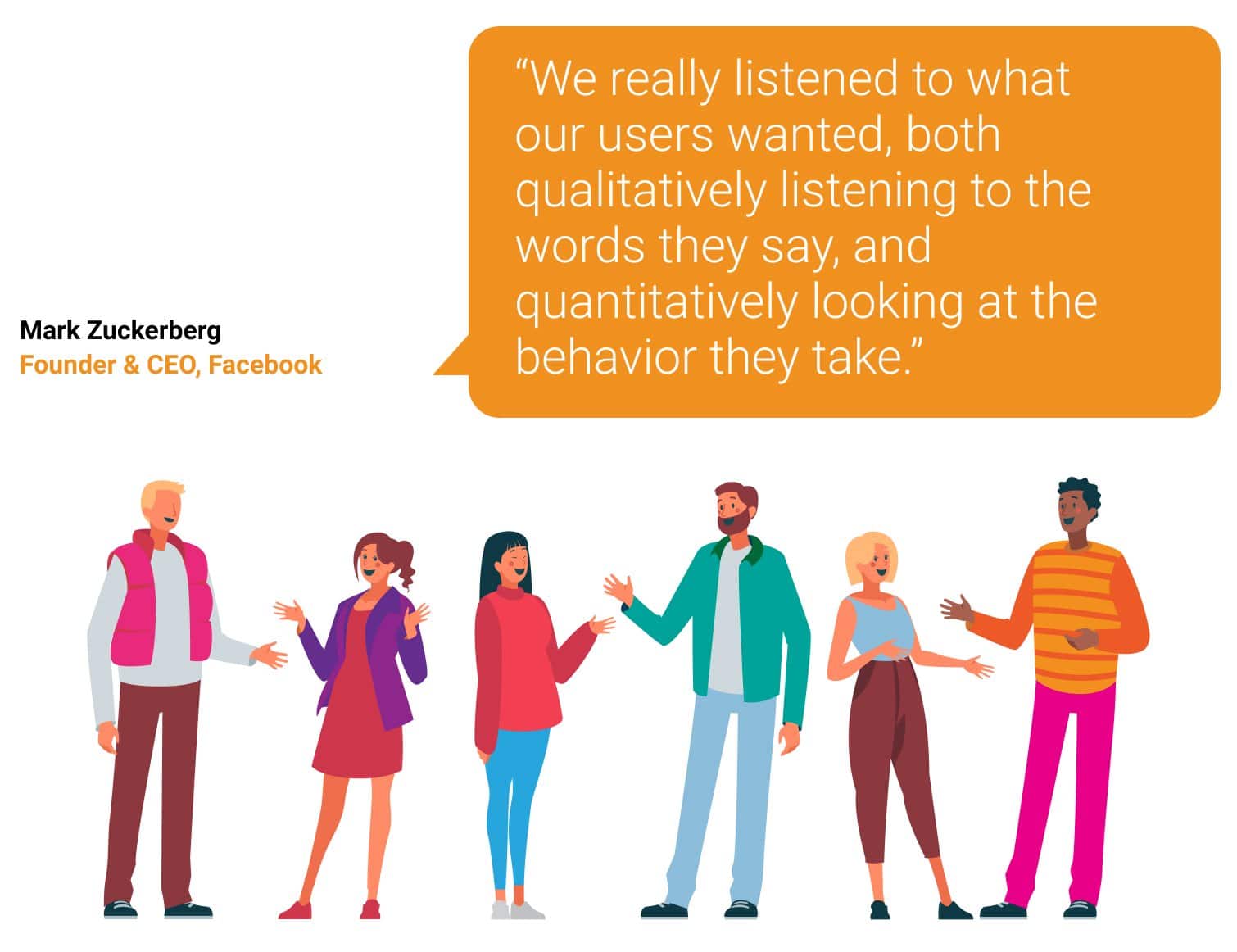 “We really listened to what our users wanted, both qualitatively listening to the words they say, and quantitatively looking at the behavior they take.”

Mark Zuckerberg
Founder & CEO, Facebook